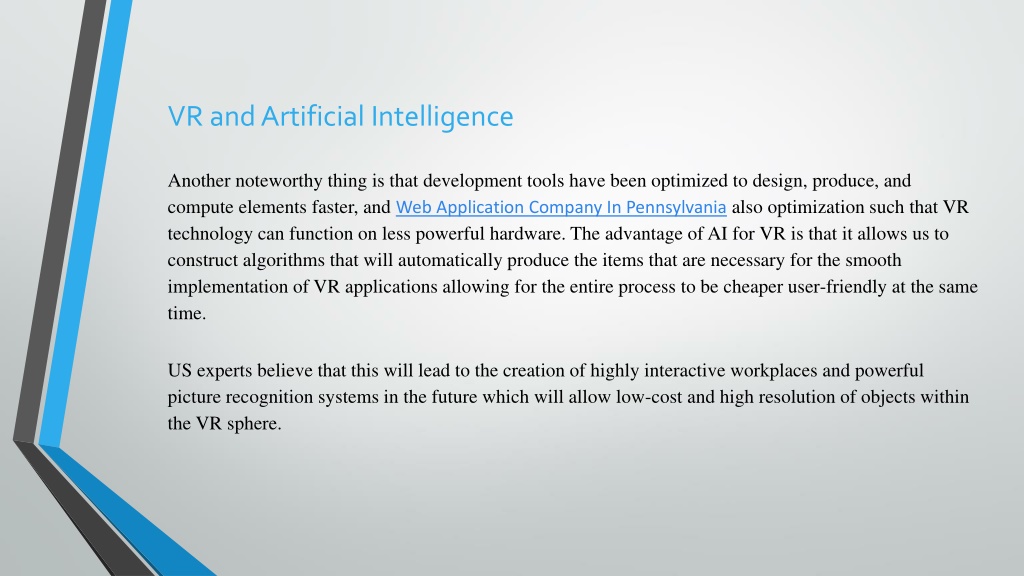 VR and Artificial Intelligence

Another noteworthy thing is that development tools have been optimized to design, produce, and compute elements faster, and Web Application Company In Pennsylvania also optimization such that VR technology can function on less powerful hardware. The advantage of AI for VR is that it allows us to construct algorithms that will automatically produce the items that are necessary for the smooth implementation of VR applications allowing for the entire process to be cheaper user-friendly at the same time.

US experts believe that this will lead to the creation of highly interactive workplaces and powerful picture recognition systems in the future which will allow low-cost and high resolution of objects within the VR sphere.